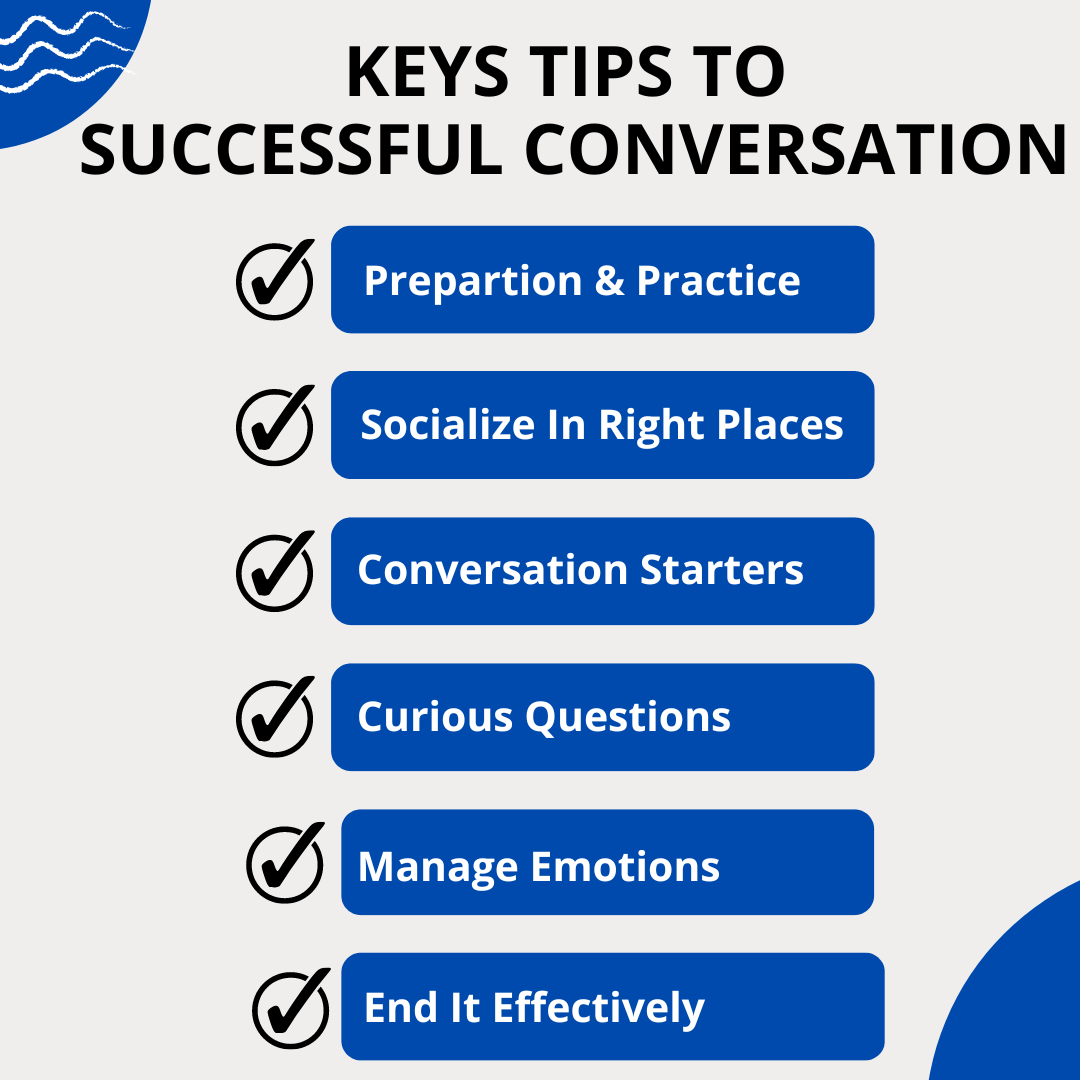 KEYS TIPS TO SUCCESSFUL CONVERSATION

Prepartion & Practice

Socialize In Right Places

Conversation Starters

Curious Questions

Manage Emotions

End It Effectively